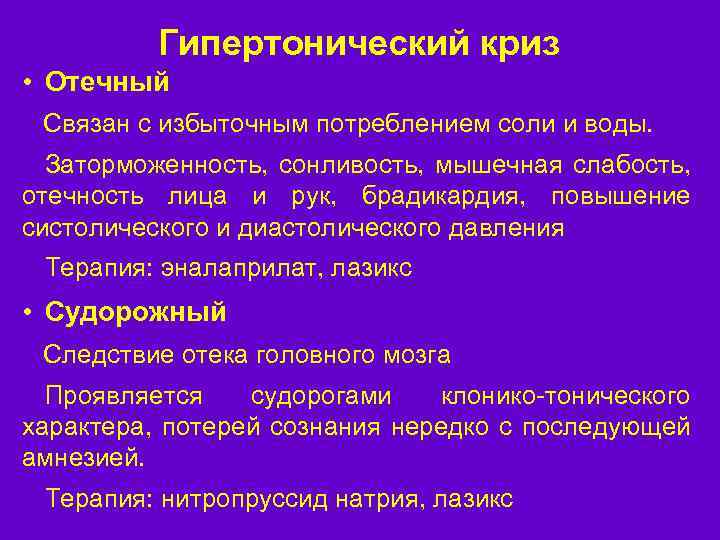 Гипертонический криз

• Отечный

Связан с избыточным потреблением соли и воды.

Заторможенность, сонливость, мышечная слабость, отечность лица и рук, брадикардия, повышение систолического и диастолического давления

Терапия: эналаприлат, лазикс

• Судорожный

Следствие отека головного мозга

Проявляется судорогами клонико-тонического характера, потерей сознания нередко с последующей амнезией.

Терапия: нитропруссид натрия, лазикс